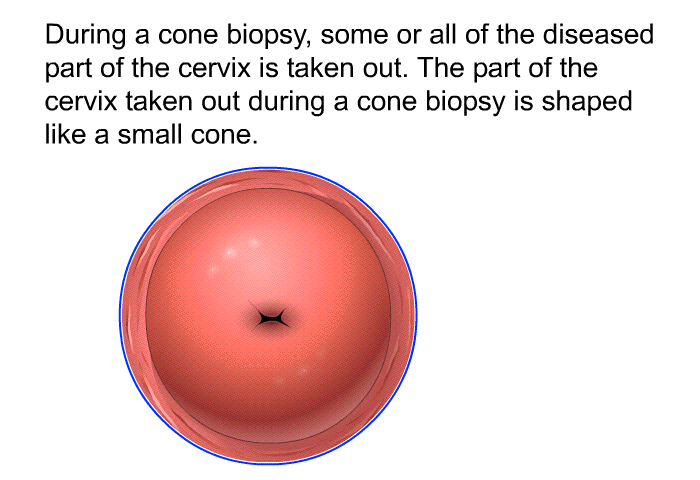 During a cone biopsy, some or all of the diseased part of the cervix is taken out. The part of the cervix taken out during a cone biopsy is shaped like a small cone.